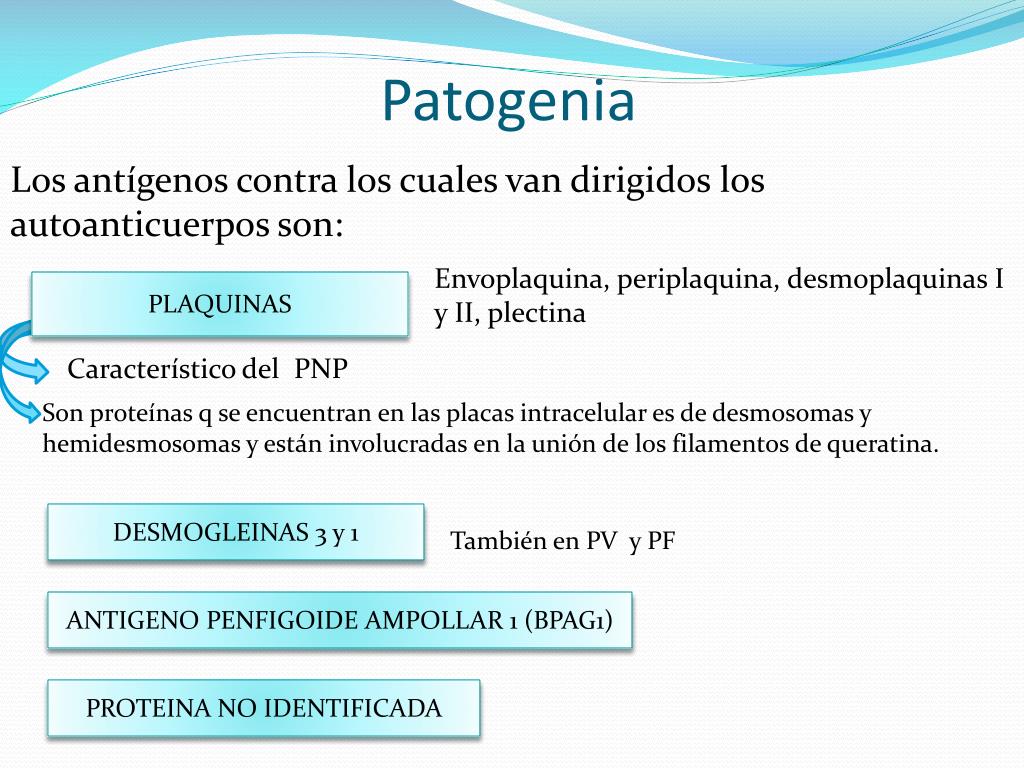 Patogenia

Los antígenos contra los cuales van dirigidos los autoanticuerpos son:

PLAQUINAS

Envoplaquina, periplaquina, desmoplaquinas I y II, plectina

Característico del PNP

Son proteínas q se encuentran en las placas intracelular es de desmosomas y hemidesmosomas y están involucradas en la unión de los filamentos de queratina.

DESMOGLEINAS 3 y 1

También en PV y PF

ANTIGENO PENFIGOIDE AMPOLLAR 1 (BPAG1)

PROTEINA NO IDENTIFICADA